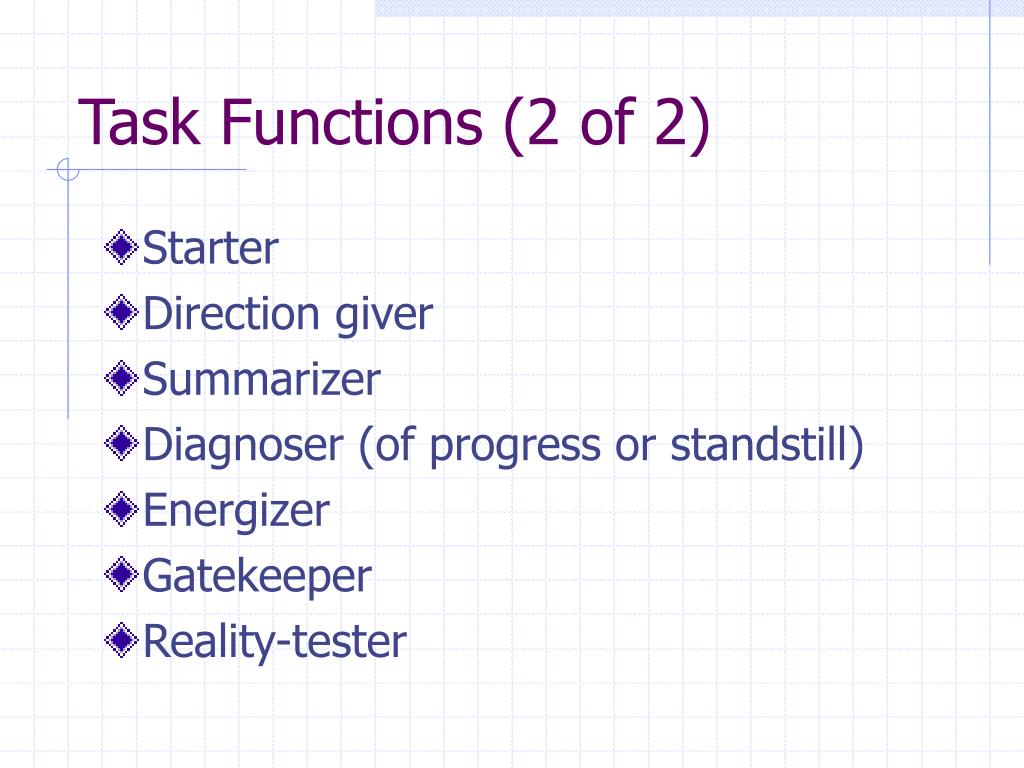 Task Functions (2 of 2)

Starter
Direction giver
Summarizer
Diagnoser (of progress or standstill)
Energizer
Gatekeeper
Reality-tester